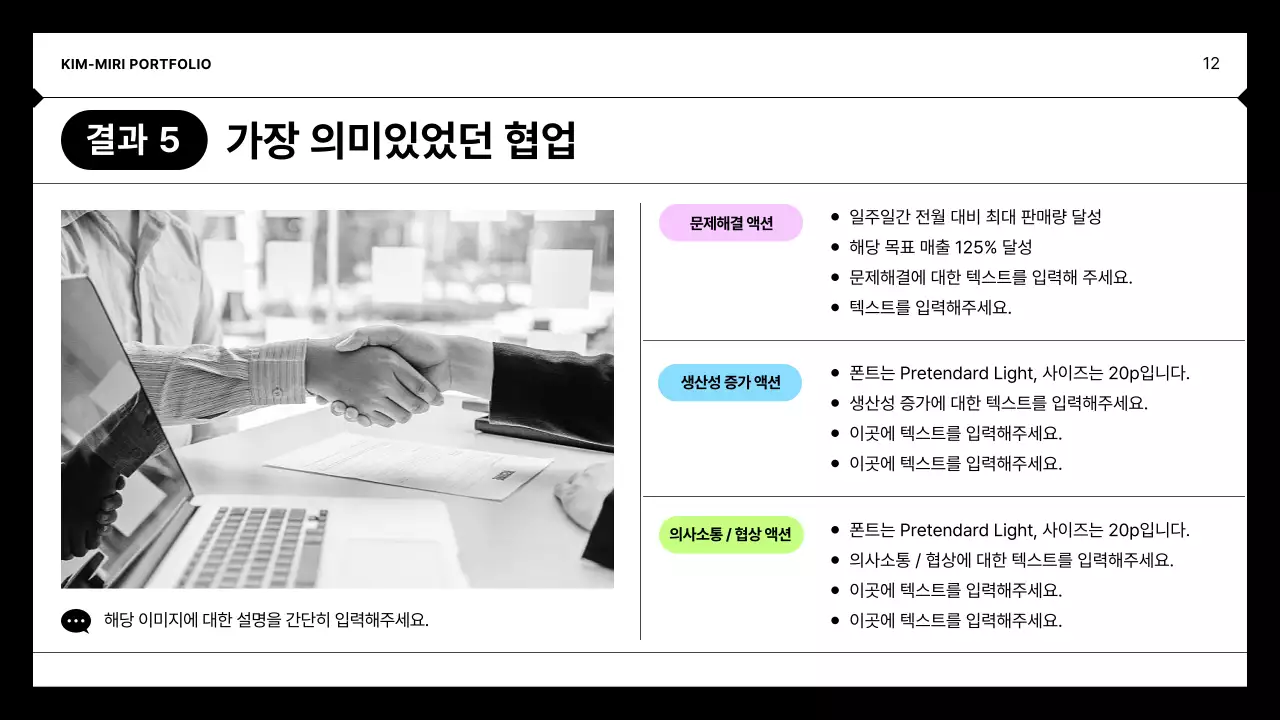 KIM-MIRI PORTFOLIO

12

결과 5 가장 의미있었던 협업

해당 이미지에 대한 설명을 간단히 입력해주세요.

문제해결 액션

- 일주일간 전월 대비 최대 판매량 달성
- 해당 목표 매출 125% 달성
- 문제해결에 대한 텍스트를 입력해 주세요.
- 텍스트를 입력해주세요.

생산성 증가 액션

- 폰트는 Pretendard Light, 사이즈는 20p입니다.
- 생산성 증가에 대한 텍스트를 입력해주세요.
- 이곳에 텍스트를 입력해주세요.
- 이곳에 텍스트를 입력해주세요.

의사소통 / 협상 액션

- 폰트는 Pretendard Light, 사이즈는 20p입니다.
- 의사소통 / 협상에 대한 텍스트를 입력해주세요.
- 이곳에 텍스트를 입력해주세요.
- 이곳에 텍스트를 입력해주세요.